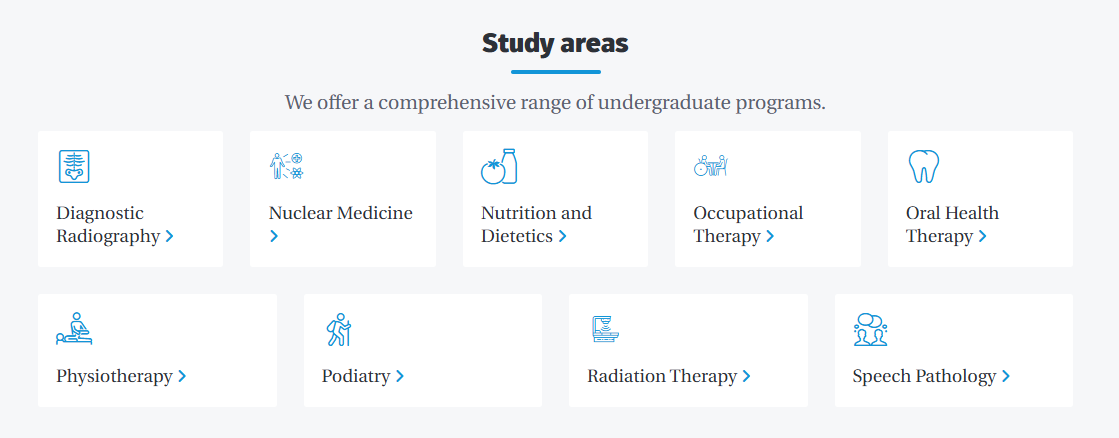 Study areas

We offer a comprehensive range of undergraduate programs.

Diagnostic Radiography >

Nuclear Medicine >

Nutrition and Dietetics >

Occupational Therapy >

Oral Health Therapy >

Physiotherapy >

Podiatry >

Radiation Therapy >

Speech Pathology >